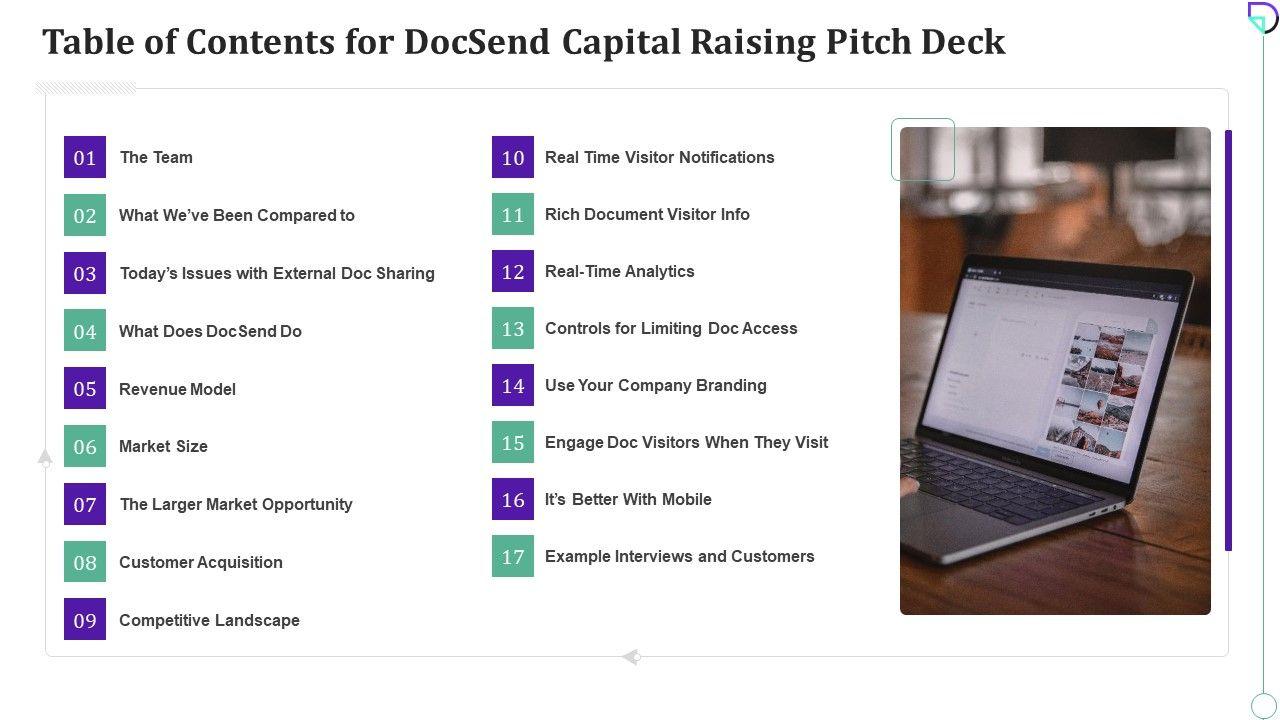 Table of Contents for DocSend Capital Raising Pitch Deck

01 The Team

02 What We've Been Compared to

03 Today's Issues with External Doc Sharing

04 What Does DocSend Do

05 Revenue Model

06 Market Size

07 The Larger Market Opportunity

08 Customer Acquisition

09 Competitive Landscape

10 Real Time Visitor Notifications

11 Rich Document Visitor Info

12 Real-Time Analytics

13 Controls for Limiting Doc Access

14 Use Your Company Branding

15 Engage Doc Visitors When They Visit

16 It's Better With Mobile

17 Example Interviews and Customers